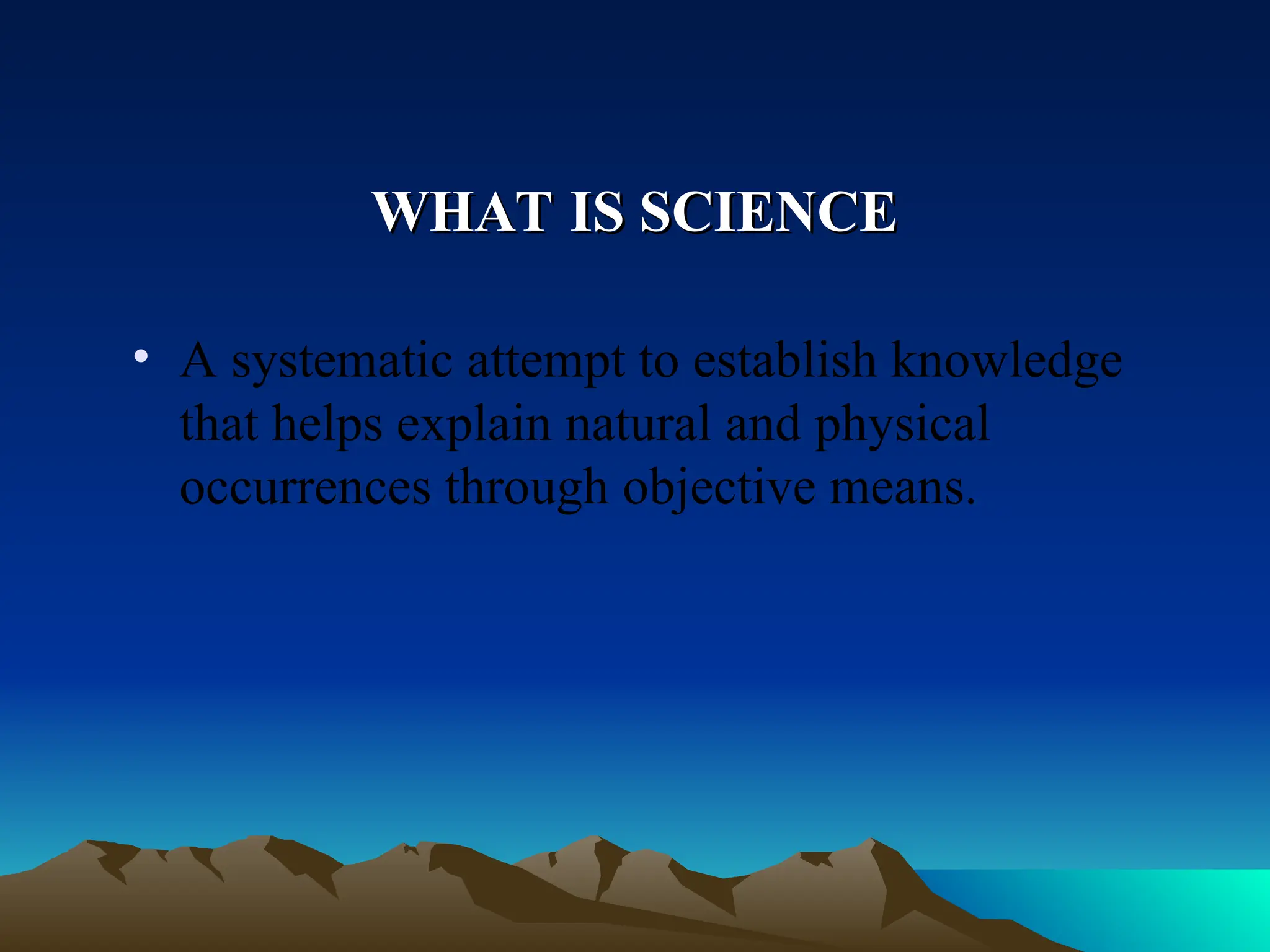 WHAT IS SCIENCE

• A systematic attempt to establish knowledge that helps explain natural and physical occurrences through objective means.